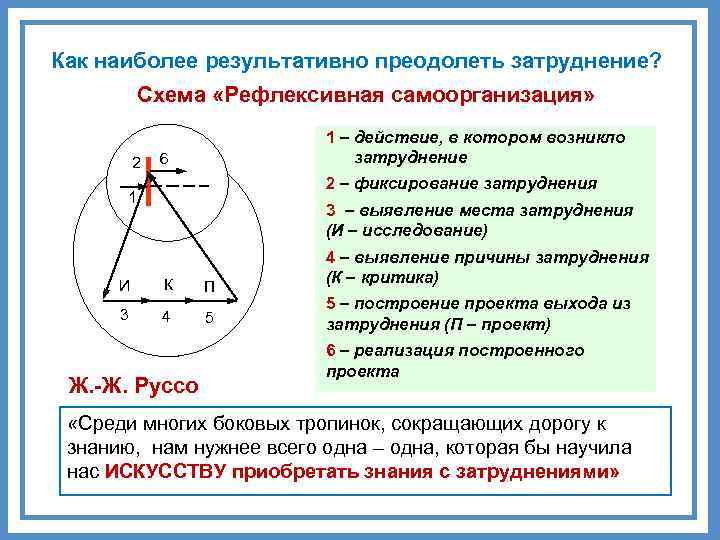 Как наиболее результативно преодолеть затруднение?

Схема «Рефлексивная самоорганизация»

2 6
1
И К П
3 4 5

1 – действие, в котором возникло затруднение

2 – фиксирование затруднения

3 – выявление места затруднения (И – исследование)

4 – выявление причины затруднения (К – критика)

5 – построение проекта выхода из затруднения (П – проект)

6 – реализация построенного проекта

Ж.-Ж. Руссо

«Среди многих боковых тропинок, сокращающих дорогу к знанию, нам нужнее всего одна – одна, которая бы научила нас ИСКУССТВУ приобретать знания с затруднениями»